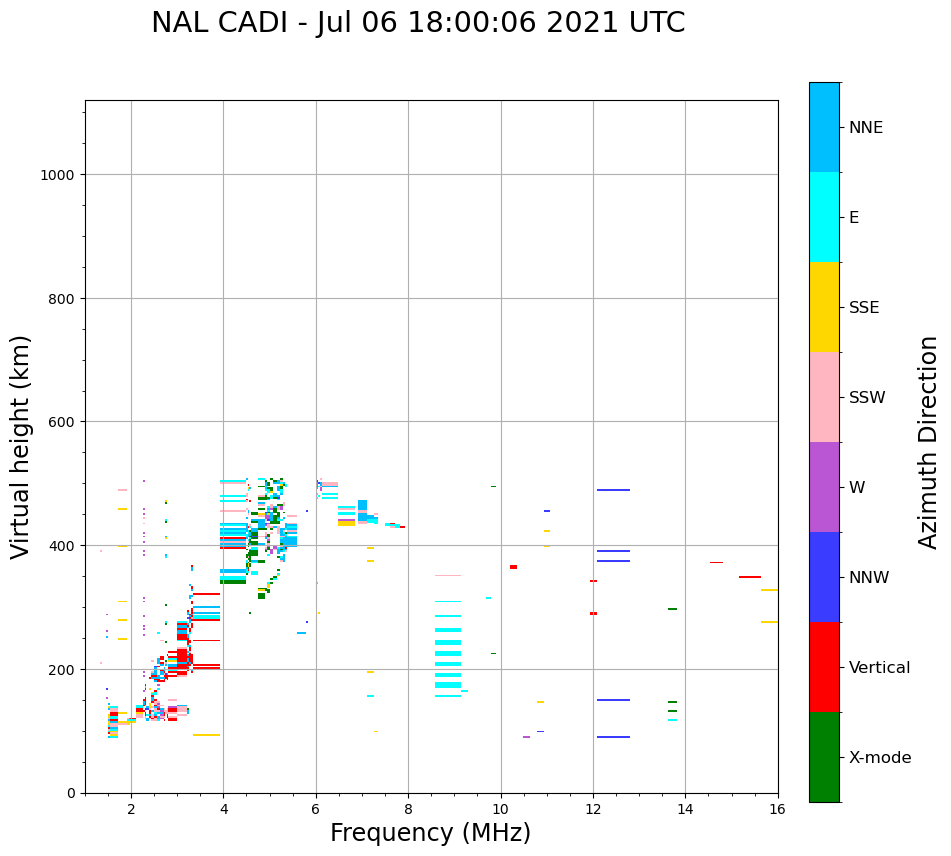 NAL CADI - Jul 06 18:00:06 2021 UTC

Virtual height (km)

1000
800
600
400
200
0

2
4
6
8
10
12
14
16

Frequency (MHz)

NNE
E
SSE
SSW
W
NNW
Vertical
X-mode

Azimuth Direction